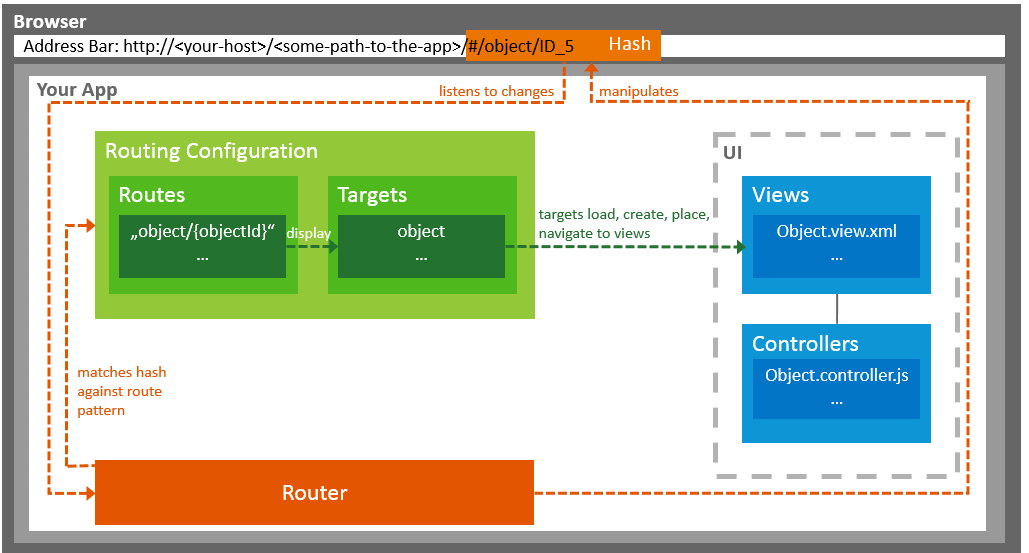 Browser

Address Bar: http://<your-host>/<some-path-to-the-app>/#/object/ID_5 Hash

Your App

listens to changes

manipulates

Routing Configuration

Routes

„object/{objectId}“
...

display

Targets

object
...

targets load, create, place, navigate to views

UI

Views

Object.view.xml
...

Controllers

Object.controller.js
...

matches hash against route pattern

Router